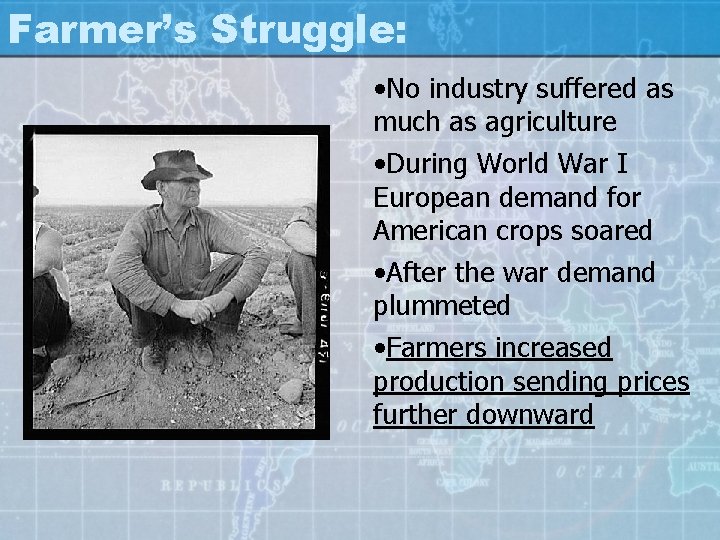 Farmer's Struggle:

•No industry suffered as much as agriculture

•During World War I European demand for American crops soared

•After the war demand plummeted

•Farmers increased production sending prices further downward